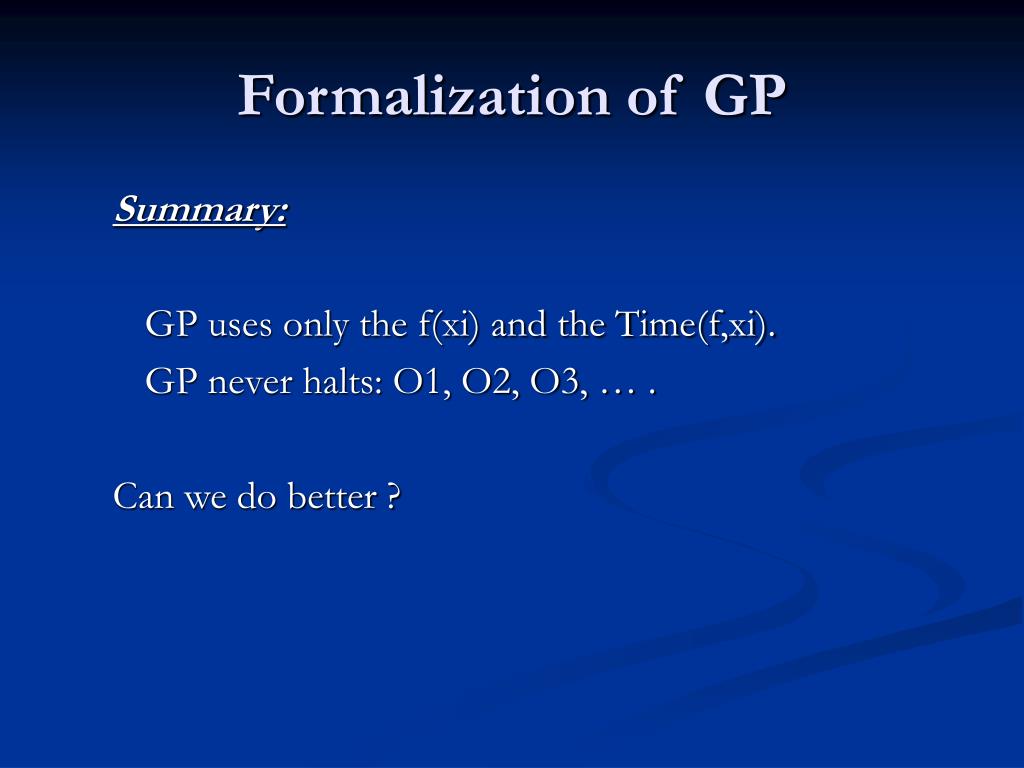 Formalization of GP

Summary:

GP uses only the f(xi) and the Time(f,xi).
GP never halts: O1, O2, O3, … .

Can we do better ?